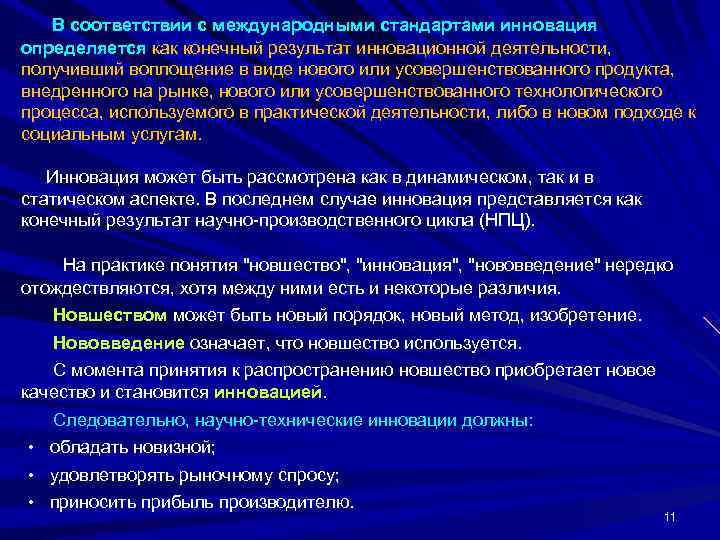 В соответствии с международными стандартами инновация определяется как конечный результат инновационной деятельности, получивший воплощение в виде нового или усовершенствованного продукта, внедренного на рынке, нового или усовершенствованного технологического процесса, используемого в практической деятельности, либо в новом подходе к социальным услугам.

Инновация может быть рассмотрена как в динамическом, так и в статическом аспекте. В последнем случае инновация представляется как конечный результат научно-производственного цикла (НПЦ).

На практике понятия "новшество", "инновация", "нововведение" нередко отождествляются, хотя между ними есть и некоторые различия.

Новшеством может быть новый порядок, новый метод, изобретение.

Нововведение означает, что новшество используется.

С момента принятия к распространению новшество приобретает новое качество и становится инновацией.

Следовательно, научно-технические инновации должны:

• обладать новизной;

• удовлетворять рыночному спросу;

• приносить прибыль производителю.

11